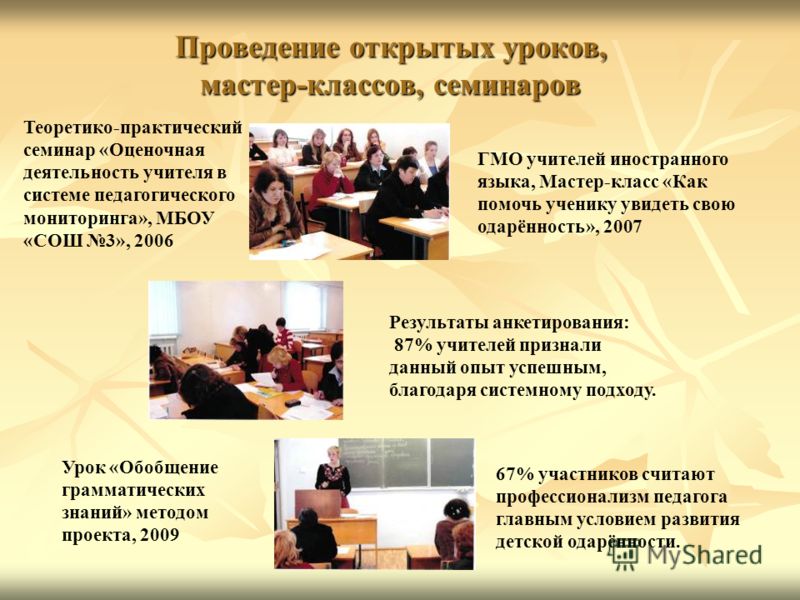 Проведение открытых уроков, мастер-классов, семинаров

Теоретико-практический семинар «Оценочная деятельность учителя в системе педагогического мониторинга», МБОУ «СОШ №3», 2006

ГМО учителей иностранного языка, Мастер-класс «Как помочь ученику увидеть свою одарённость», 2007

Результаты анкетирования:
87% учителей признали данный опыт успешным, благодаря системному подходу.

Урок «Обобщение грамматических знаний» методом проекта, 2009

67% участников считают профессионализм педагога главным условием развития детской одарённости.

MyShared